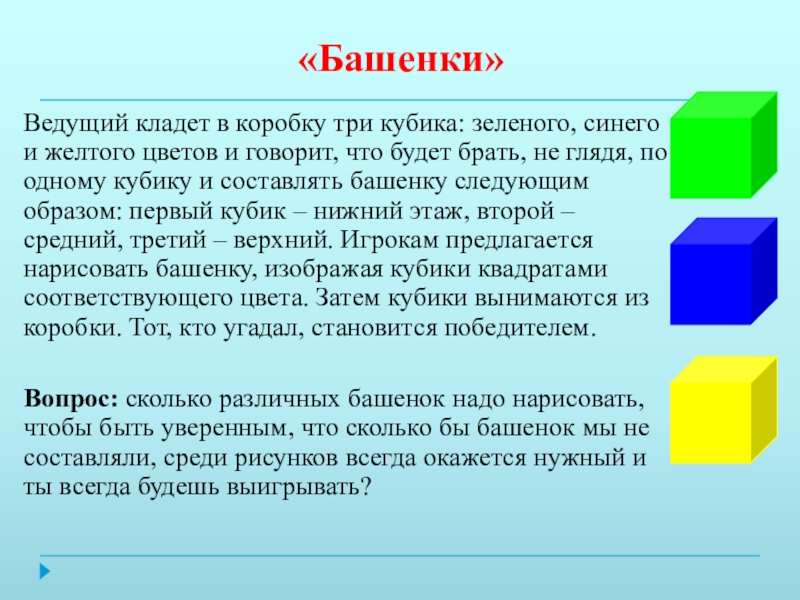 «Башенки»

Ведущий кладет в коробку три кубика: зеленого, синего и желтого цветов и говорит, что будет брать, не глядя, по одному кубику и составлять башенку следующим образом: первый кубик – нижний этаж, второй – средний, третий – верхний. Игрокам предлагается нарисовать башенку, изображая кубики квадратами соответствующего цвета. Затем кубики вынимаются из коробки. Тот, кто угадал, становится победителем.

Вопрос: сколько различных башенок надо нарисовать, чтобы быть уверенным, что сколько бы башенок мы не составляли, среди рисунков всегда окажется нужный и ты всегда будешь выигрывать?